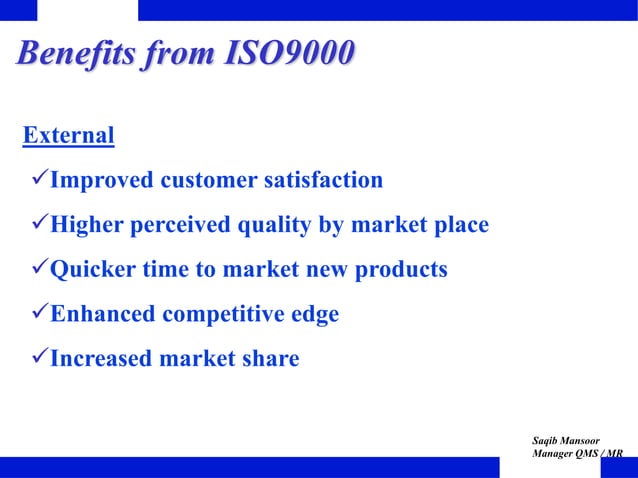 Benefits from ISO9000

External

✓Improved customer satisfaction

✓Higher perceived quality by market place

✓Quicker time to market new products

✓Enhanced competitive edge

✓Increased market share

Saqib Mansoor
Manager QMS / MR